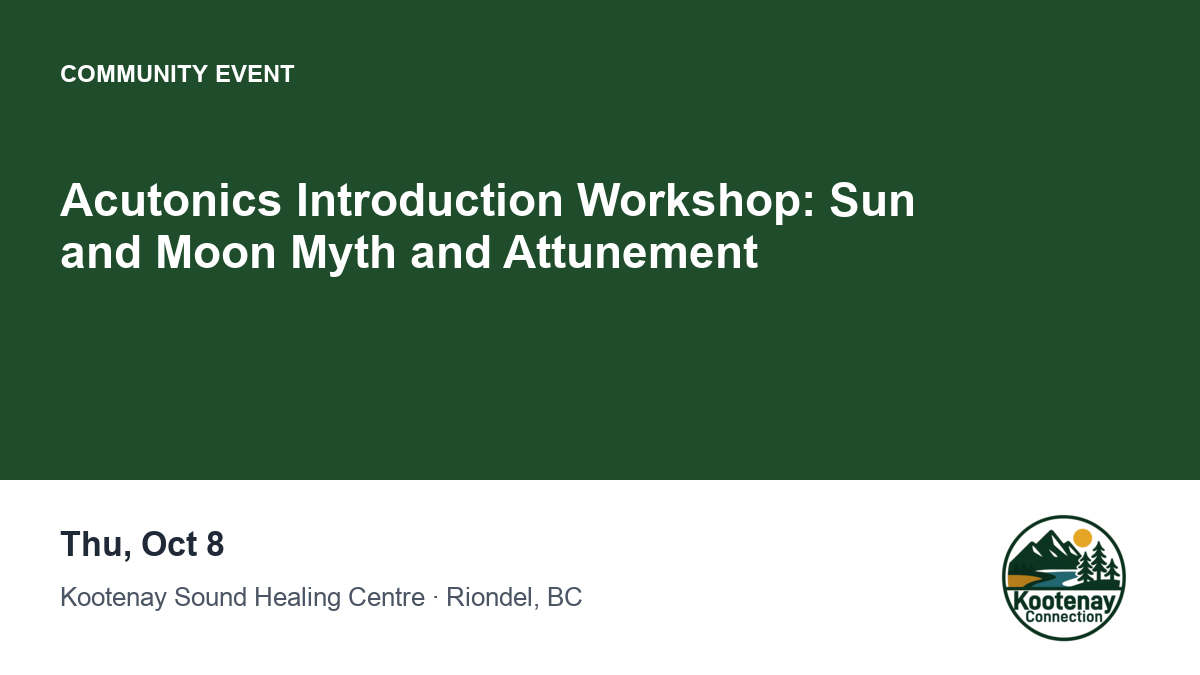 COMMUNITY EVENT

Acutonics Introduction Workshop: Sun and Moon Myth and Attunement

Thu, Oct 8

Kootenay Sound Healing Centre · Riondel, BC

Kootenay Connection